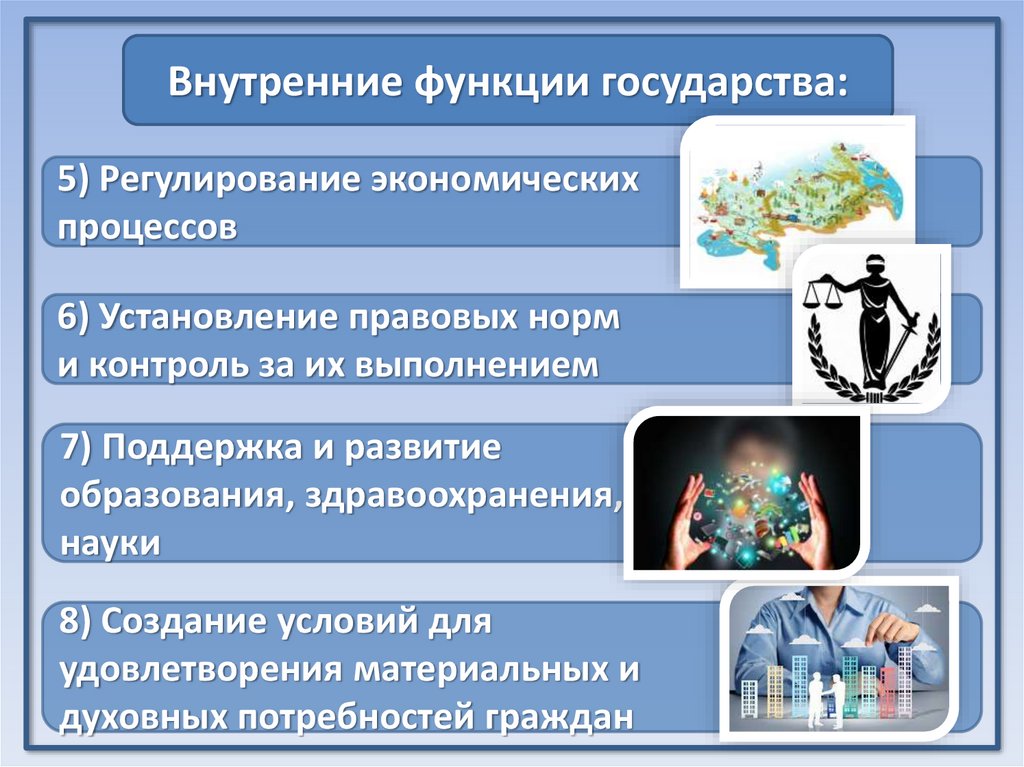 Внутренние функции государства:

5) Регулирование экономических процессов

6) Установление правовых норм и контроль за их выполнением

7) Поддержка и развитие образования, здравоохранения, науки

8) Создание условий для удовлетворения материальных и духовных потребностей граждан